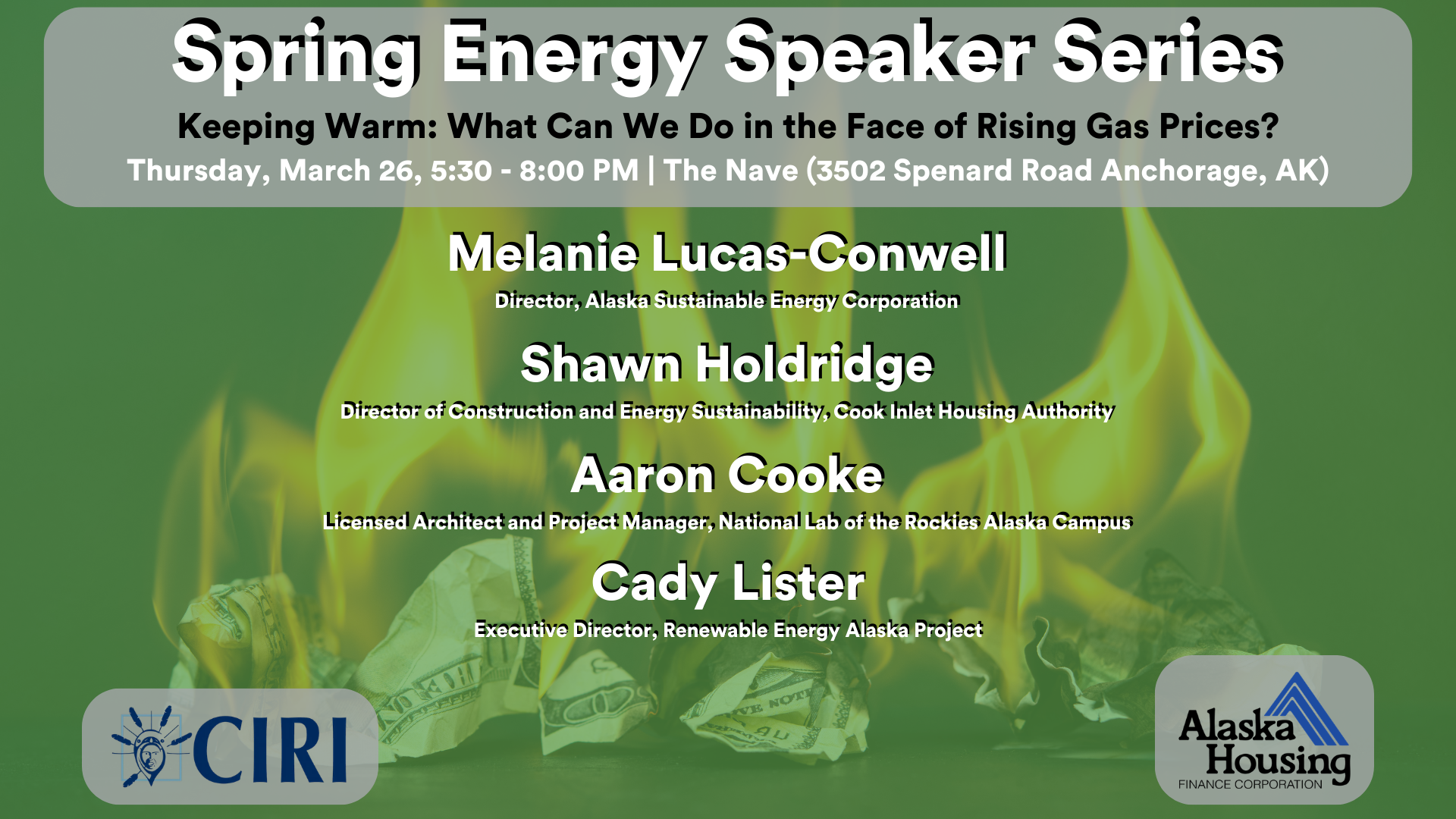 Spring Energy Speaker Series

Keeping Warm: What Can We Do in the Face of Rising Gas Prices?

Thursday, March 26, 5:30 - 8:00 PM | The Nave (3502 Spenard Road Anchorage, AK)

Melanie Lucas-Conwell

Director, Alaska Sustainable Energy Corporation

Shawn Holdridge

Director of Construction and Energy Sustainability, Cook Inlet Housing Authority

Aaron Cooke

Licensed Architect and Project Manager, National Lab of the Rockies Alaska Campus

Cady Lister

Executive Director, Renewable Energy Alaska Project

CIRI

Alaska Housing FINANCE CORPORATION